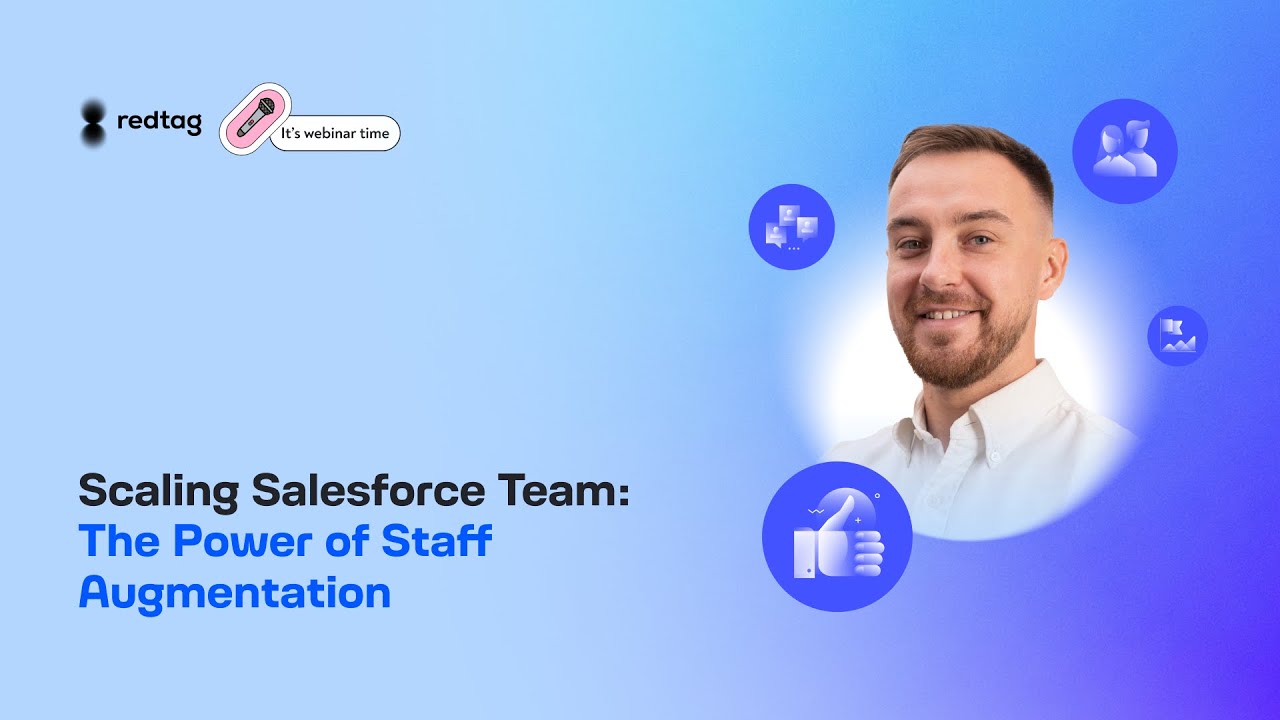 redtag

It's webinar time

Scaling Salesforce Team:
The Power of Staff Augmentation